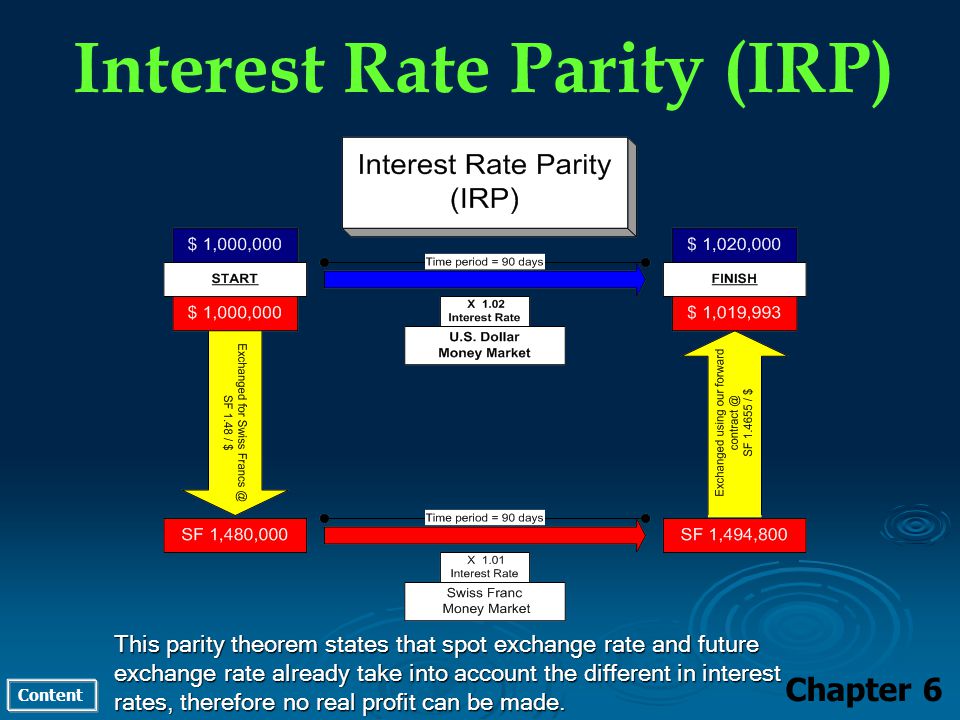 Interest Rate Parity (IRP)

Interest Rate Parity (IRP)

$ 1,000,000
START
$ 1,000,000

Time period = 90 days

X 1.02
Interest Rate

U.S. Dollar
Money Market

$ 1,020,000
FINISH
$ 1,019,993

Exchanged for Swiss Francs @ SF 1.48 / $

Exchanged using our forward contract @ SF 1.4655 / $

SF 1,480,000

Time period = 90 days

X 1.01
Interest Rate

Swiss Franc
Money Market

SF 1,494,800

This parity theorem states that spot exchange rate and future exchange rate already take into account the different in interest rates, therefore no real profit can be made.

Content

Chapter 6